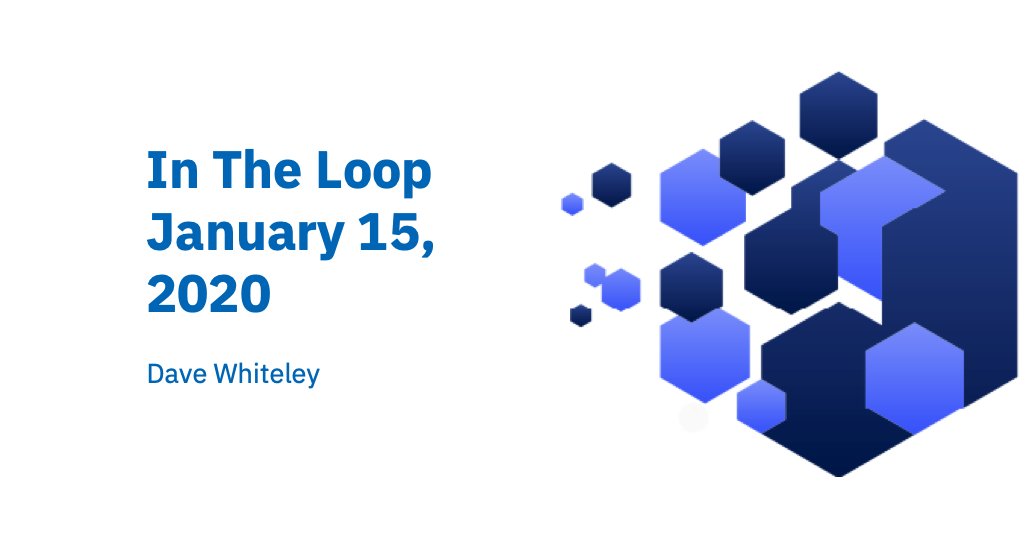 In The Loop January 15, 2020

Dave Whiteley